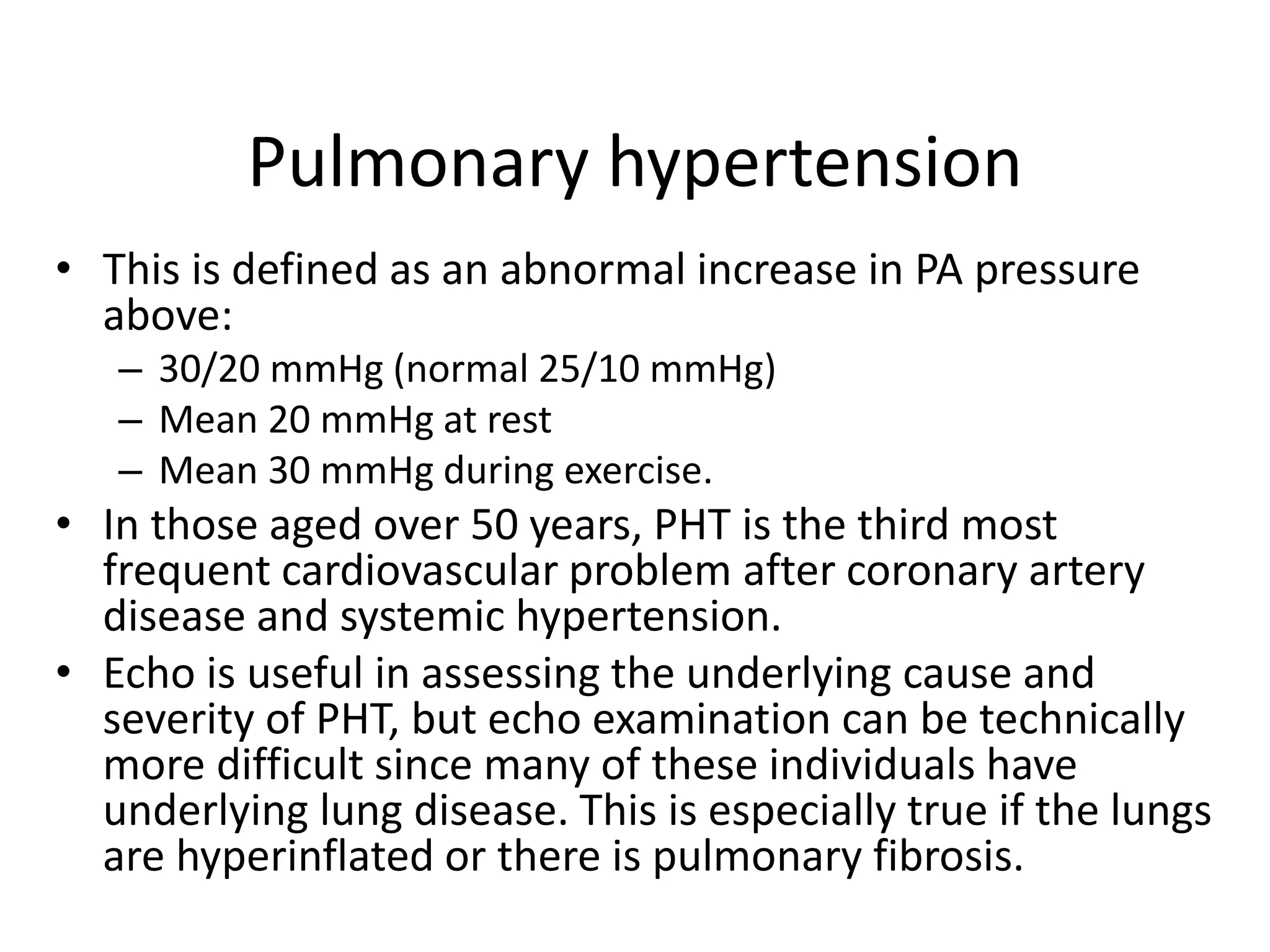 Pulmonary hypertension

• This is defined as an abnormal increase in PA pressure above:
  – 30/20 mmHg (normal 25/10 mmHg)
  – Mean 20 mmHg at rest
  – Mean 30 mmHg during exercise.
• In those aged over 50 years, PHT is the third most frequent cardiovascular problem after coronary artery disease and systemic hypertension.
• Echo is useful in assessing the underlying cause and severity of PHT, but echo examination can be technically more difficult since many of these individuals have underlying lung disease. This is especially true if the lungs are hyperinflated or there is pulmonary fibrosis.